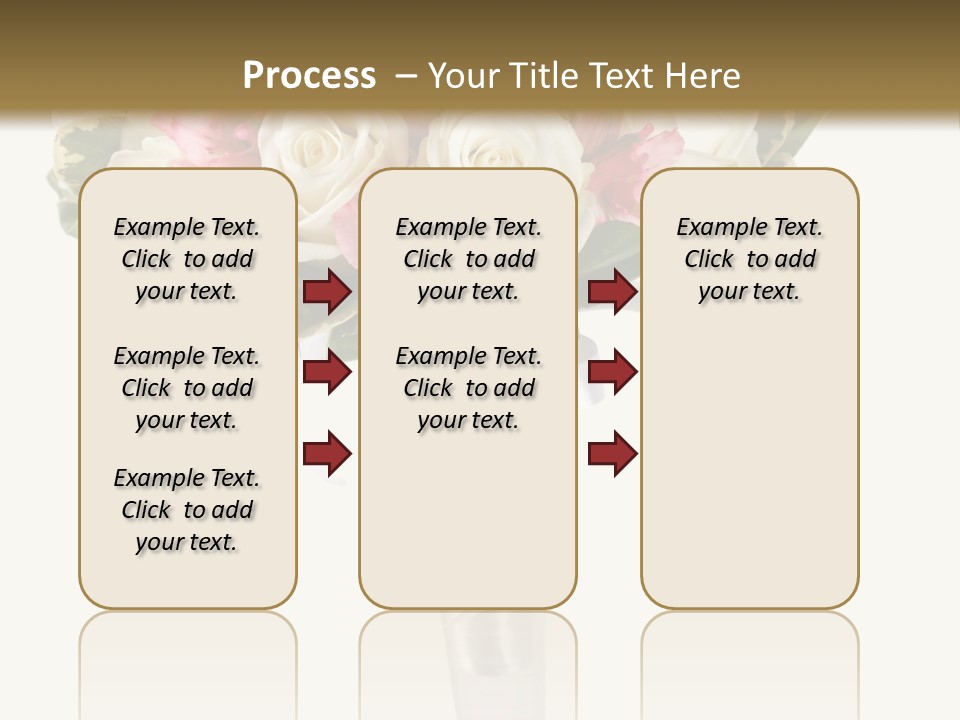 Process – Your Title Text Here

Example Text. Click to add your text.

Example Text. Click to add your text.

Example Text. Click to add your text.

Example Text. Click to add your text.

Example Text. Click to add your text.

Example Text. Click to add your text.